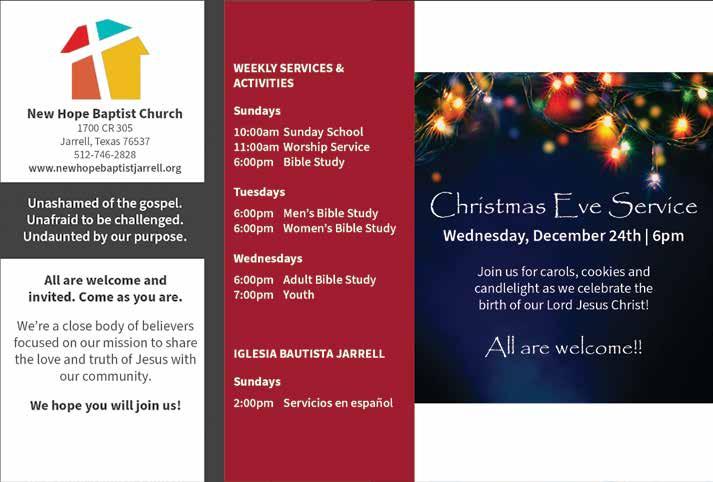 New Hope Baptist Church
1700 CR 305
Jarrell, Texas 76537
512-746-2828
www.newhopebaptistjarrell.org

Unashamed of the gospel.
Unafraid to be challenged.
Undaunted by our purpose.

All are welcome and invited. Come as you are.

We're a close body of believers focused on our mission to share the love and truth of Jesus with our community.

We hope you will join us!

WEEKLY SERVICES & ACTIVITIES

Sundays
10:00am Sunday School
11:00am Worship Service
6:00pm Bible Study

Tuesdays
6:00pm Men's Bible Study
6:00pm Women's Bible Study

Wednesdays
6:00pm Adult Bible Study
7:00pm Youth

IGLESIA BAUTISTA JARRELL

Sundays
2:00pm Servicios en español

Christmas Eve Service
Wednesday, December 24th | 6pm

Join us for carols, cookies and candlelight as we celebrate the birth of our Lord Jesus Christ!

All are welcome!!